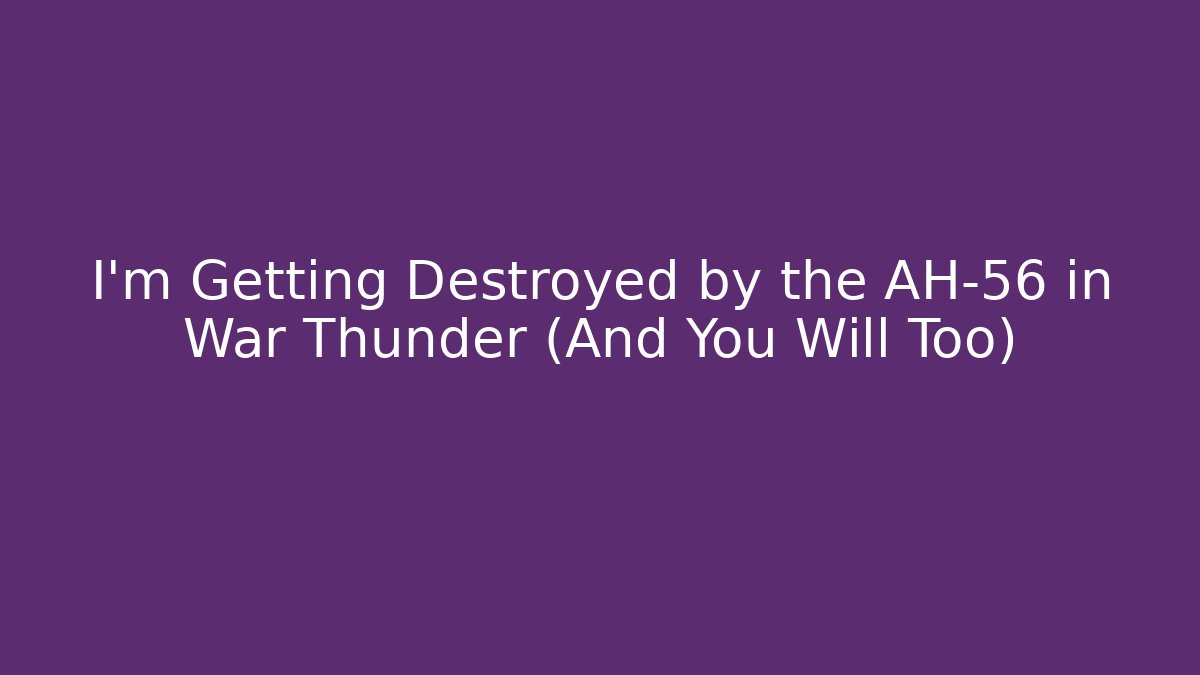 I'm Getting Destroyed by the AH-56 in War Thunder (And You Will Too)